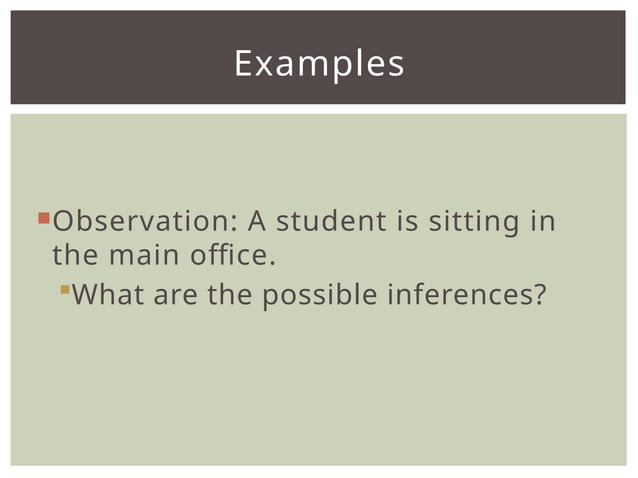 Examples

Observation: A student is sitting in the main office.

What are the possible inferences?